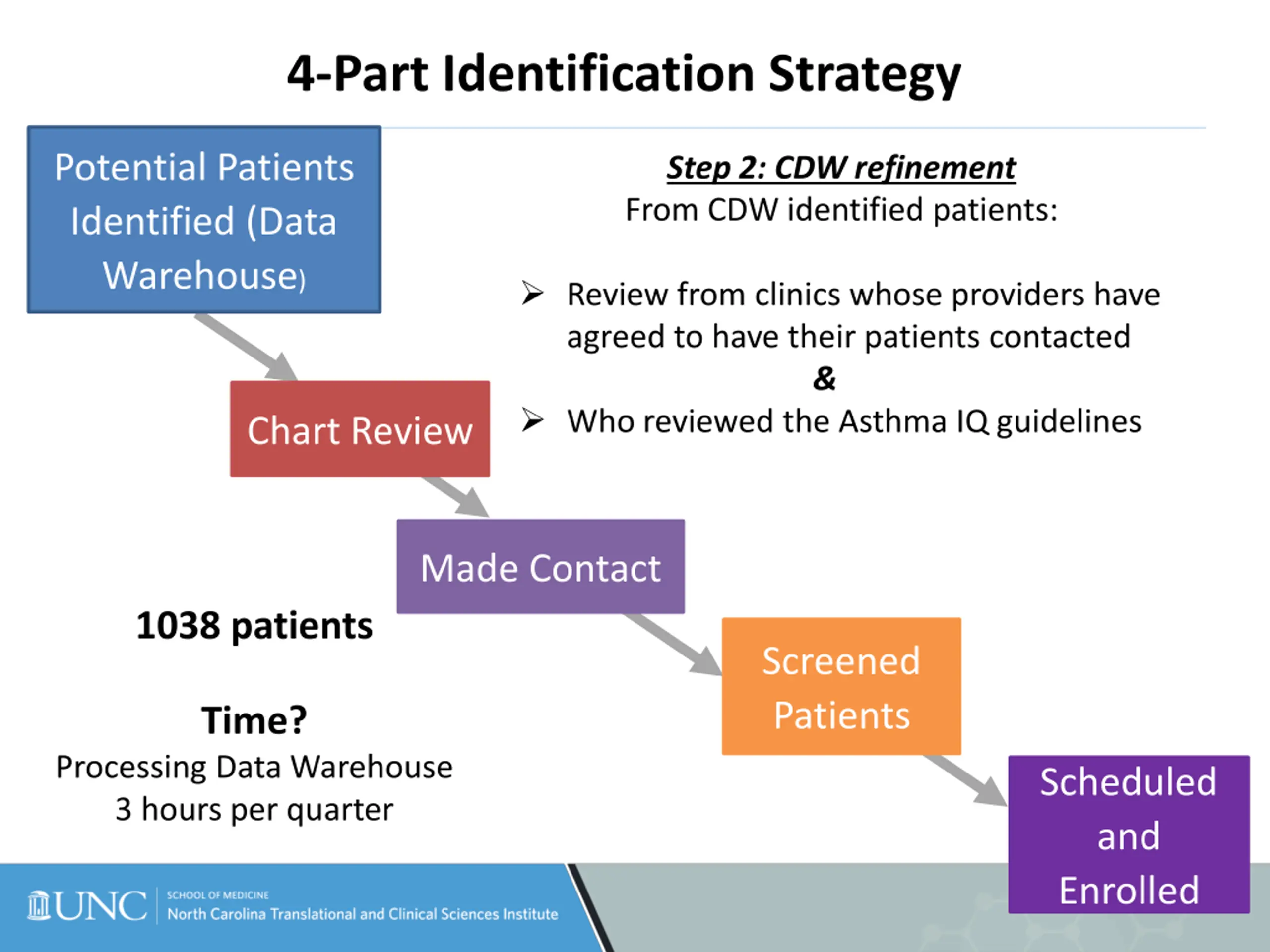 4-Part Identification Strategy

Potential Patients Identified (Data Warehouse)

Step 2: CDW refinement
From CDW identified patients:

➢ Review from clinics whose providers have agreed to have their patients contacted
&
➢ Who reviewed the Asthma IQ guidelines

Chart Review

Made Contact

1038 patients

Screened Patients

Time?
Processing Data Warehouse
3 hours per quarter

Scheduled and Enrolled

UNC SCHOOL OF MEDICINE
North Carolina Translational and Clinical Sciences Institute